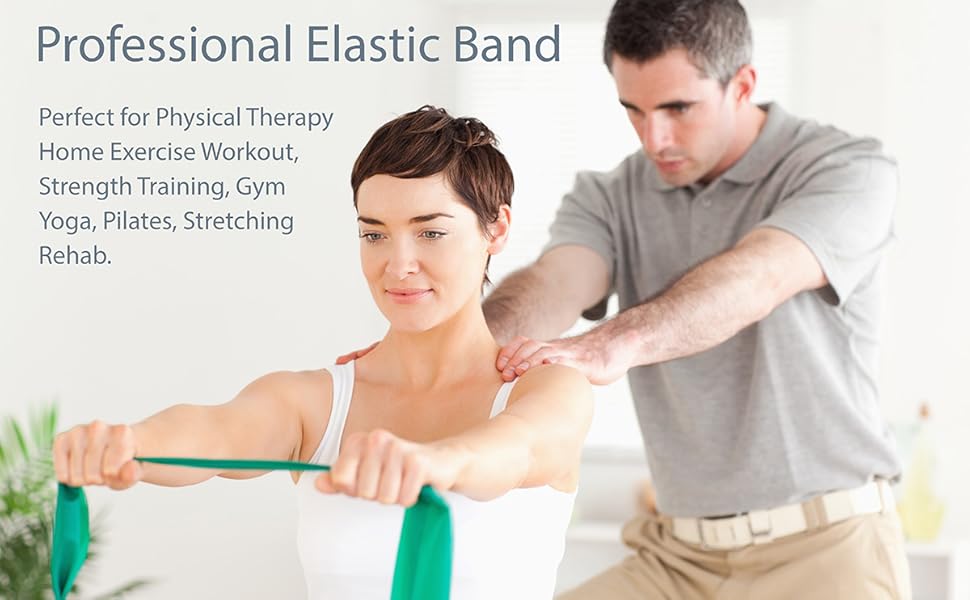 Professional Elastic Band

Perfect for Physical Therapy Home Exercise Workout, Strength Training, Gym Yoga, Pilates, Stretching Rehab.